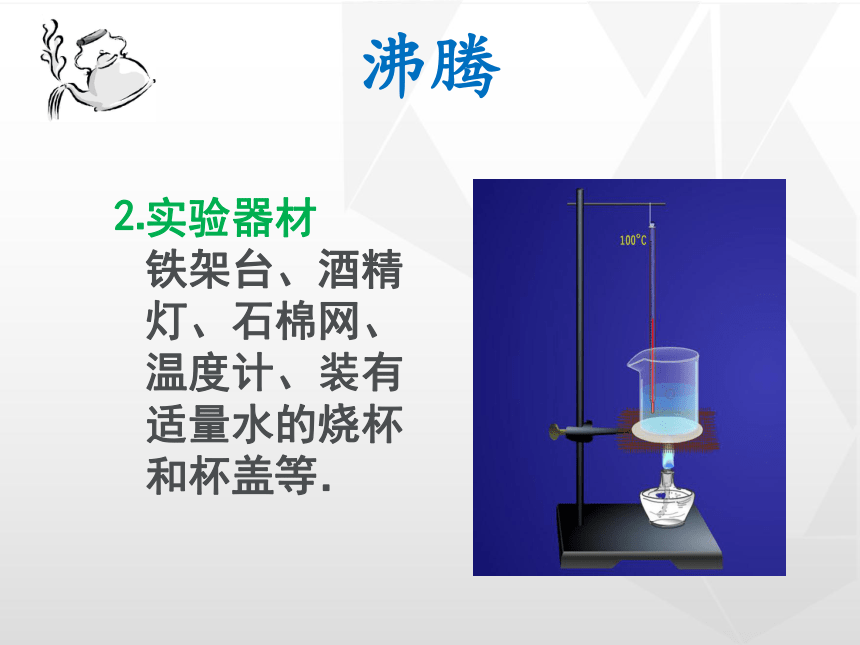 沸腾

2.实验器材

铁架台、酒精灯、石棉网、温度计、装有适量水的烧杯和杯盖等.

100°C